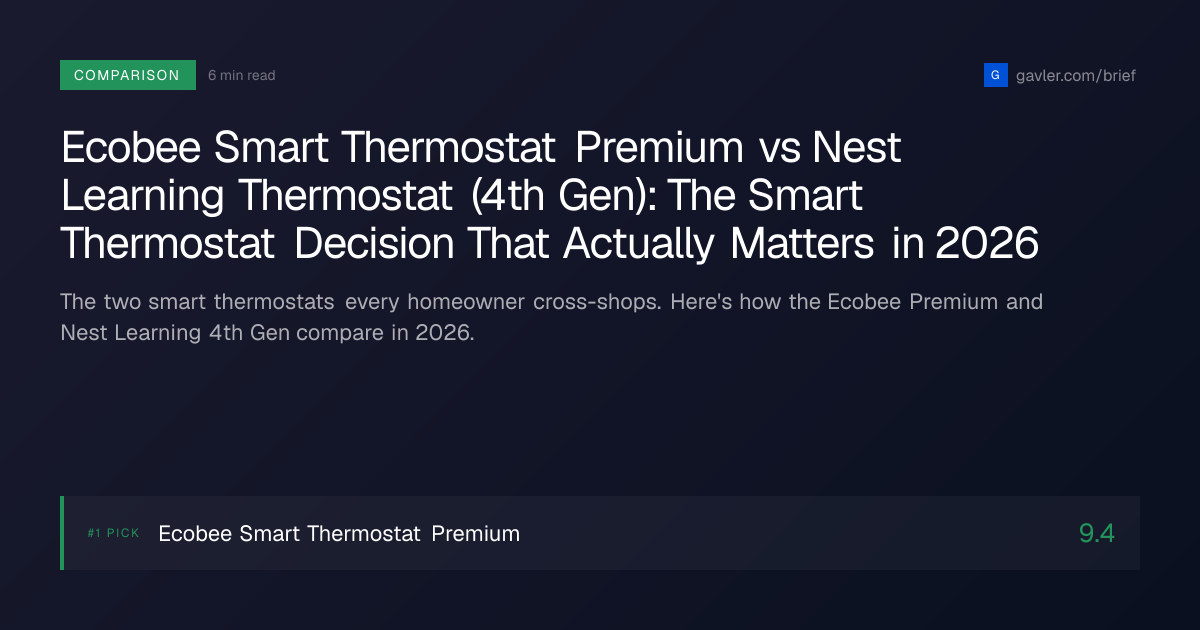 COMPARISON 6 min read

G gavler.com/brief

Ecobee Smart Thermostat Premium vs Nest Learning Thermostat (4th Gen): The Smart Thermostat Decision That Actually Matters in 2026

The two smart thermostats every homeowner cross-shops. Here's how the Ecobee Premium and Nest Learning 4th Gen compare in 2026.

#1 PICK Ecobee Smart Thermostat Premium 9.4